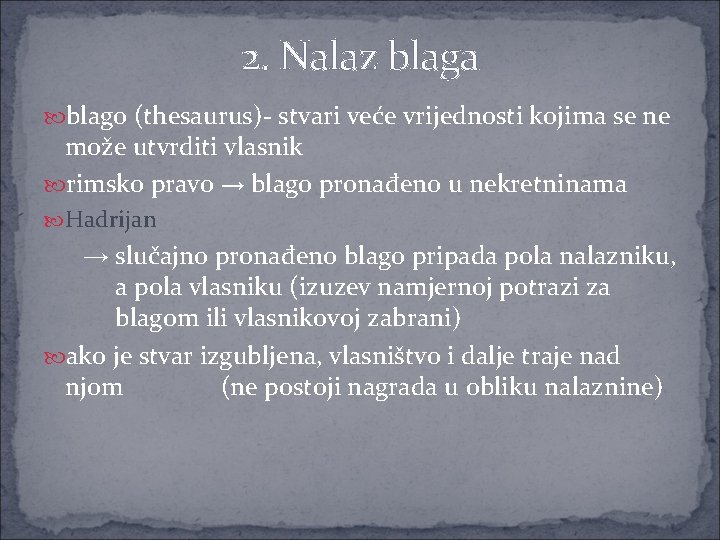 2. Nalaz blaga

blago (thesaurus)- stvari veće vrijednosti kojima se ne može utvrditi vlasnik

rimsko pravo → blago pronađeno u nekretninama

Hadrijan

→ slučajno pronađeno blago pripada pola nalazniku, a pola vlasniku (izuzev namjernoj potrazi za blagom ili vlasnikovoj zabrani)

ako je stvar izgubljena, vlasništvo i dalje traje nad njom (ne postoji nagrada u obliku nalaznine)